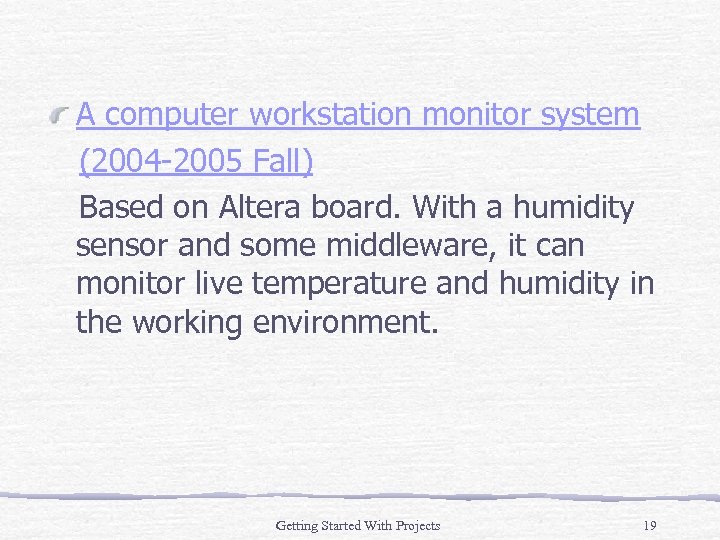 A computer workstation monitor system (2004-2005 Fall)

Based on Altera board. With a humidity sensor and some middleware, it can monitor live temperature and humidity in the working environment.

Getting Started With Projects

19